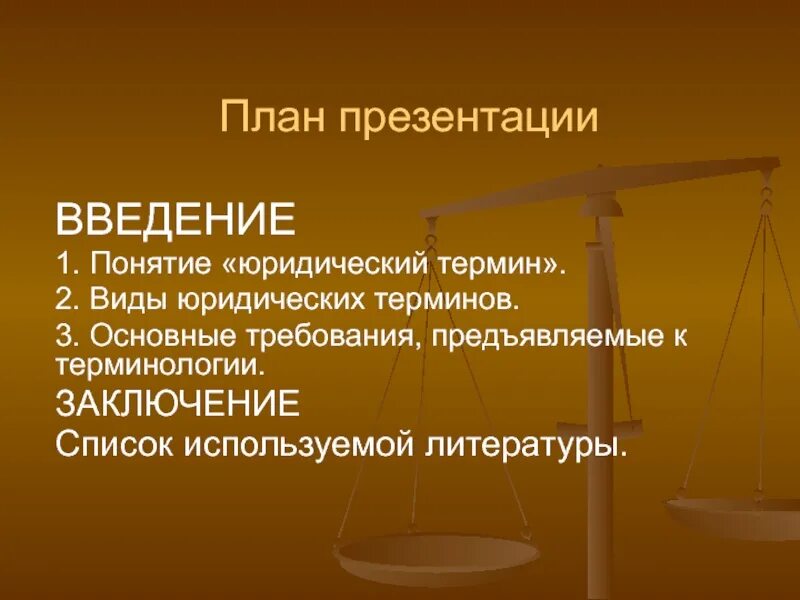 План презентации

ВВЕДЕНИЕ

1. Понятие «юридический термин».

2. Виды юридических терминов.

3. Основные требования, предъявляемые к терминологии.

ЗАКЛЮЧЕНИЕ

Список используемой литературы.